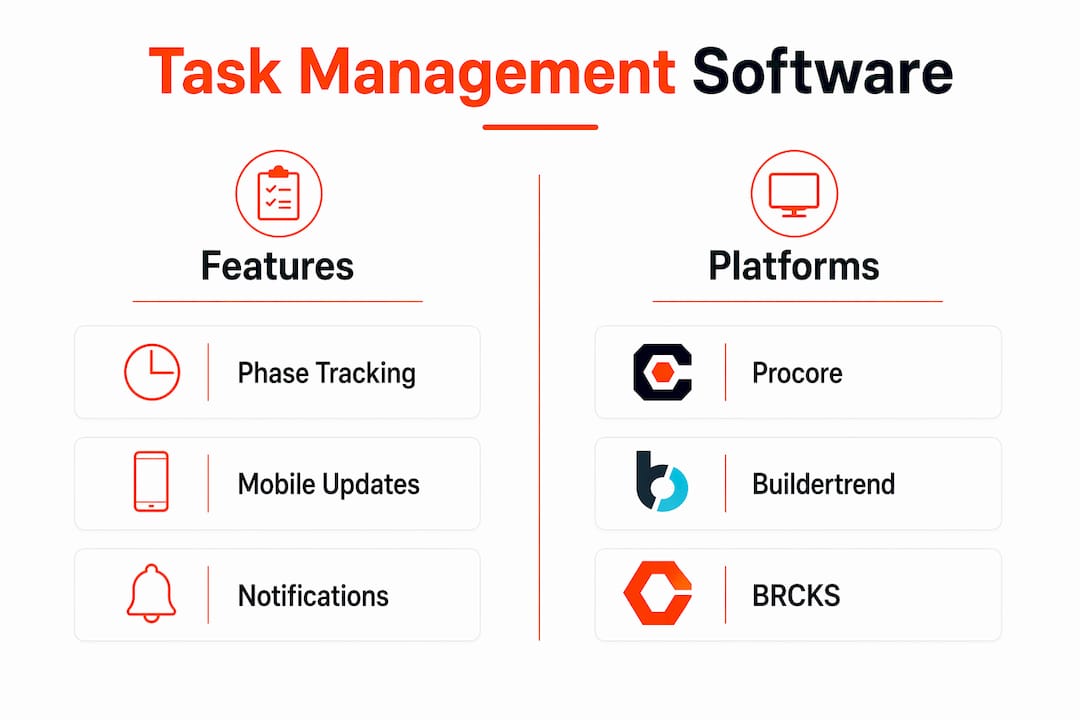 Task Management Software

Features

Phase Tracking

Mobile Updates

Notifications

Platforms

Procore

Buildertrend

BRCKS